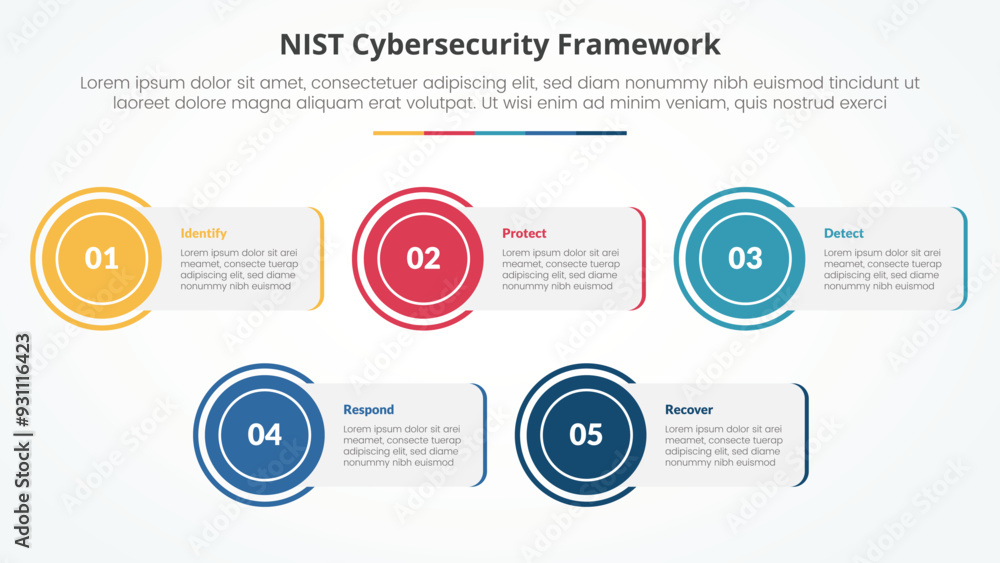 NIST Cybersecurity Framework

Lorem ipsum dolor sit amet, consectetuer adipiscing elit, sed diam nonummy nibh euismod tincidunt ut laoreet dolore magna aliquam erat volutpat. Ut wisi enim ad minim veniam, quis nostrud exerci

01

Identify

Lorem ipsum dolor sit arei meamet, consecte tuerap adipiscing elit, sed diame nonummy nibh euismod

02

Protect

Lorem ipsum dolor sit arei meamet, consecte tuerap adipiscing elit, sed diame nonummy nibh euismod

03

Detect

Lorem ipsum dolor sit arei meamet, consecte tuerap adipiscing elit, sed diame nonummy nibh euismod

04

Respond

Lorem ipsum dolor sit arei meamet, consecte tuerap adipiscing elit, sed diame nonummy nibh euismod

05

Recover

Lorem ipsum dolor sit arei meamet, consecte tuerap adipiscing elit, sed diame nonummy nibh euismod

Adobe Stock | #931116423